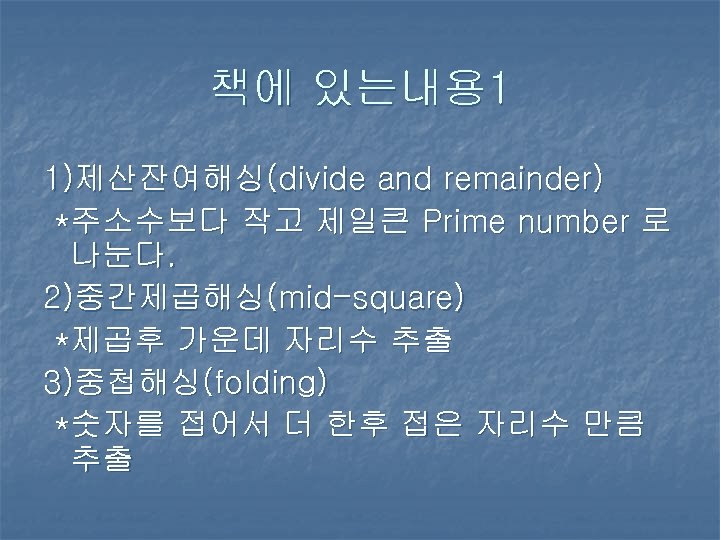 책에 있는내용1

1)제산잔여해싱(divide and remainder)
*주소수보다 작고 제일큰 Prime number 로 나눈다.

2)중간제곱해싱(mid-square)
*제곱후 가운데 자리수 추출

3)중첩해싱(folding)
*숫자를 접어서 더 한후 접은 자리수 만큼 추출